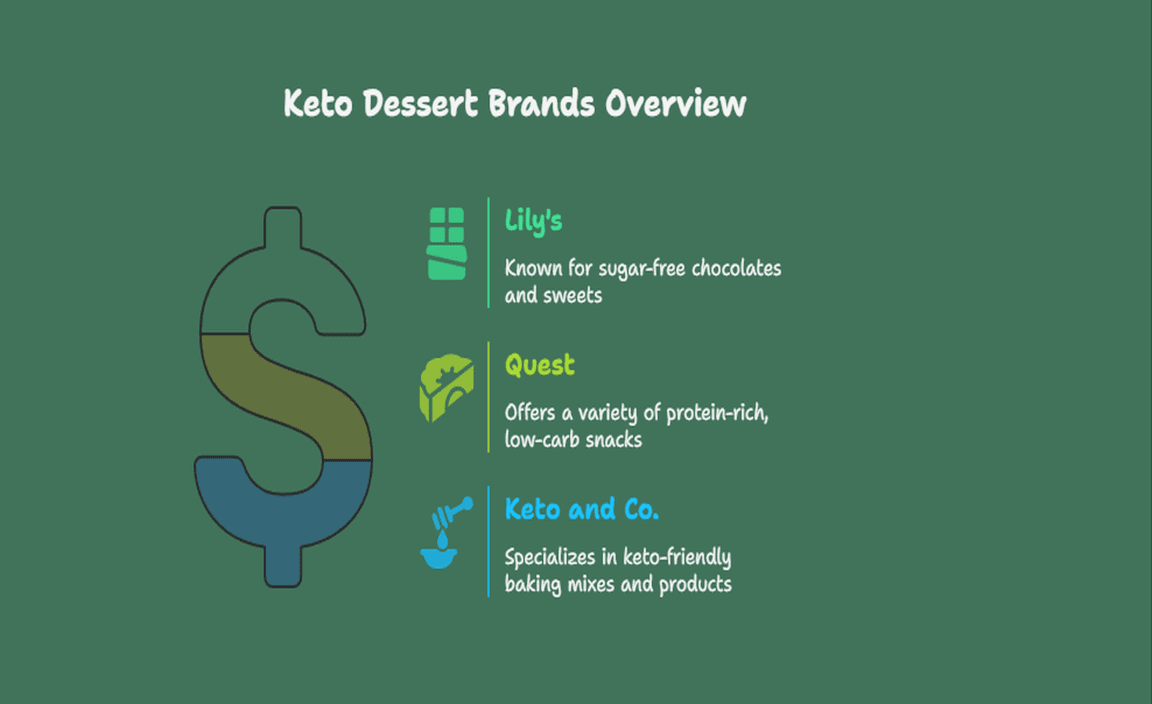 Keto Dessert Brands Overview

Lily's

Known for sugar-free chocolates and sweets

Quest

Offers a variety of protein-rich, low-carb snacks

Keto and Co.

Specializes in keto-friendly baking mixes and products